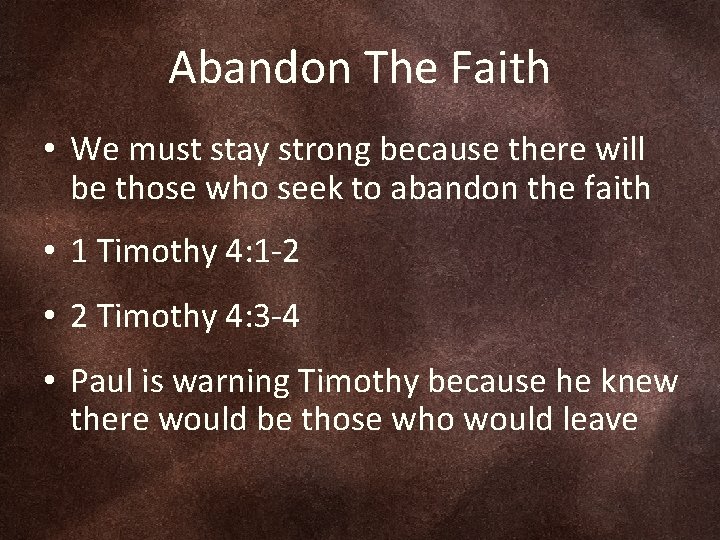 Abandon The Faith

• We must stay strong because there will be those who seek to abandon the faith

• 1 Timothy 4:1-2

• 2 Timothy 4:3-4

• Paul is warning Timothy because he knew there would be those who would leave